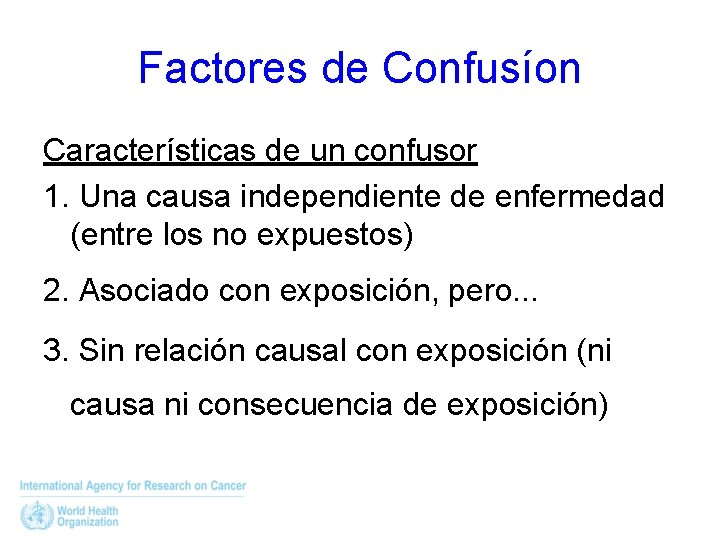 Factores de Confusíon

Características de un confusor

1. Una causa independiente de enfermedad (entre los no expuestos)

2. Asociado con exposición, pero...

3. Sin relación causal con exposición (ni causa ni consecuencia de exposición)

International Agency for Research on Cancer

World Health Organization